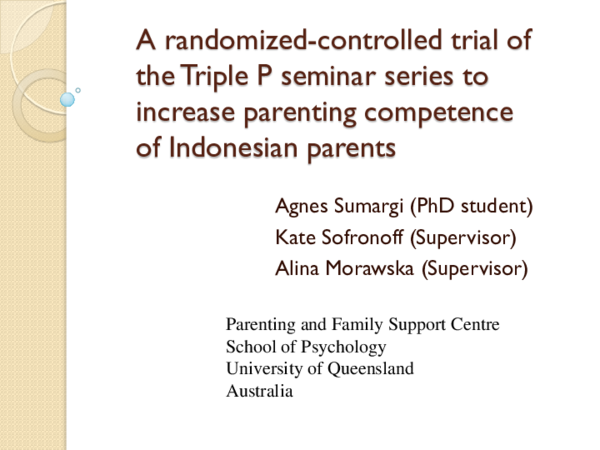 A randomized-controlled trial of the Triple P seminar series to increase parenting competence of Indonesian parents

Agnes Sumargi (PhD student)
Kate Sofronoff (Supervisor)
Alina Morawska (Supervisor)

Parenting and Family Support Centre
School of Psychology
University of Queensland
Australia